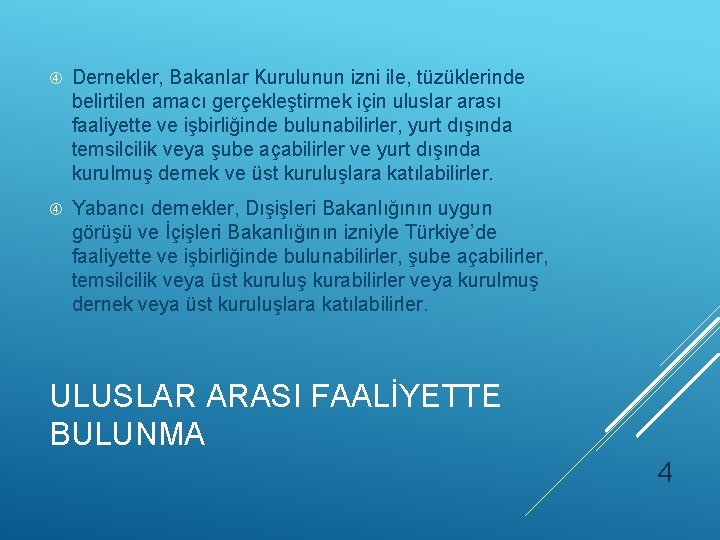 Dernekler, Bakanlar Kurulunun izni ile, tüzüklerinde belirtilen amacı gerçekleştirmek için uluslar arası faaliyette ve işbirliğinde bulunabilirler, yurt dışında temsilcilik veya şube açabilirler ve yurt dışında kurulmuş dernek ve üst kuruluşlara katılabilirler.

Yabancı dernekler, Dışişleri Bakanlığının uygun görüşü ve İçişleri Bakanlığının izniyle Türkiye'de faaliyette ve işbirliğinde bulunabilirler, şube açabilirler, temsilcilik veya üst kuruluş kurabilirler veya kurulmuş dernek veya üst kuruluşlara katılabilirler.

ULUSLAR ARASI FAALİYETTE BULUNMA

4